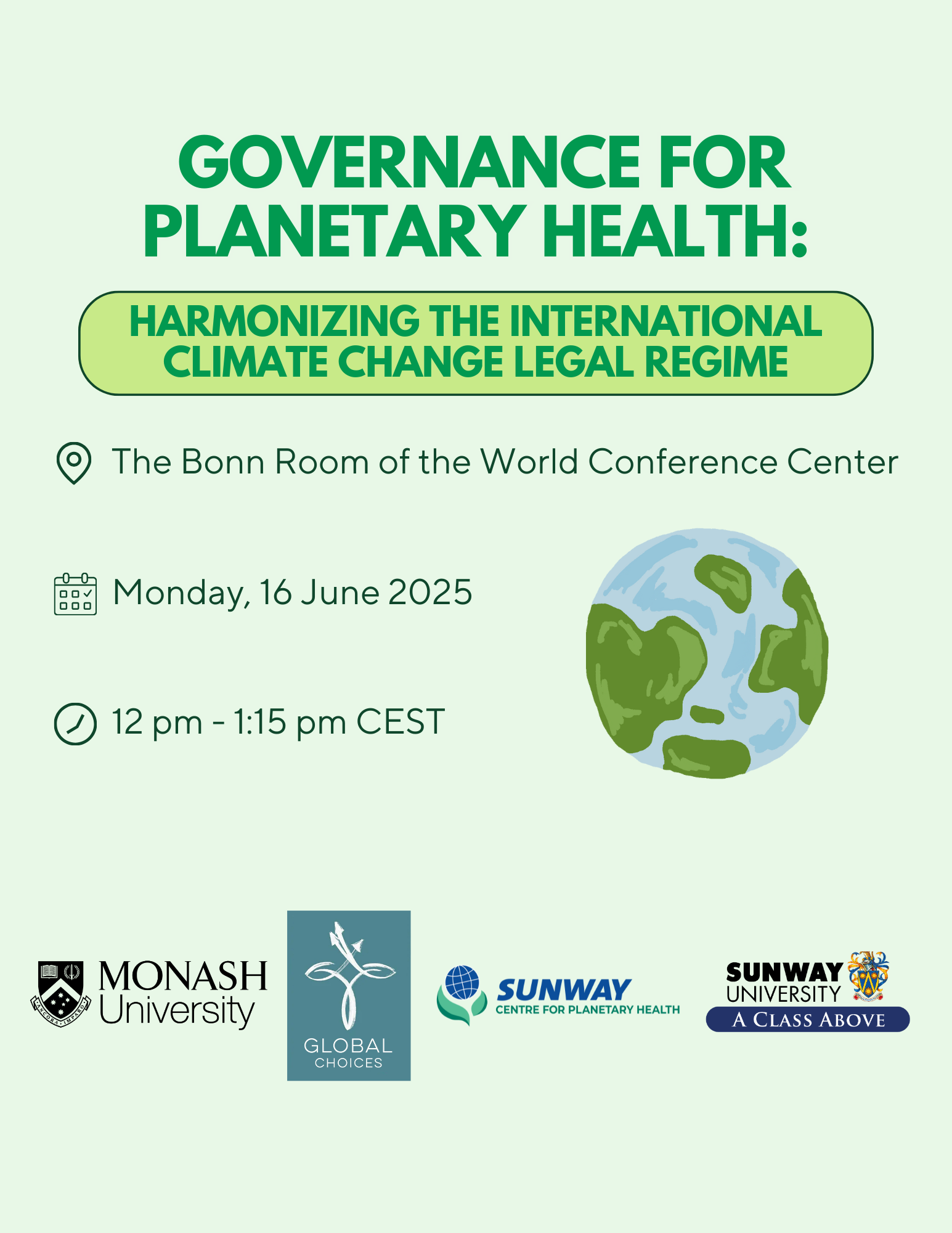 GOVERNANCE FOR PLANETARY HEALTH:

HARMONIZING THE INTERNATIONAL CLIMATE CHANGE LEGAL REGIME

The Bonn Room of the World Conference Center

Monday, 16 June 2025

12 pm - 1:15 pm CEST

ANCORA IMPARO
MONASH University

GLOBAL CHOICES

SUNWAY
CENTRE FOR PLANETARY HEALTH

SUNWAY UNIVERSITY
A CLASS ABOVE